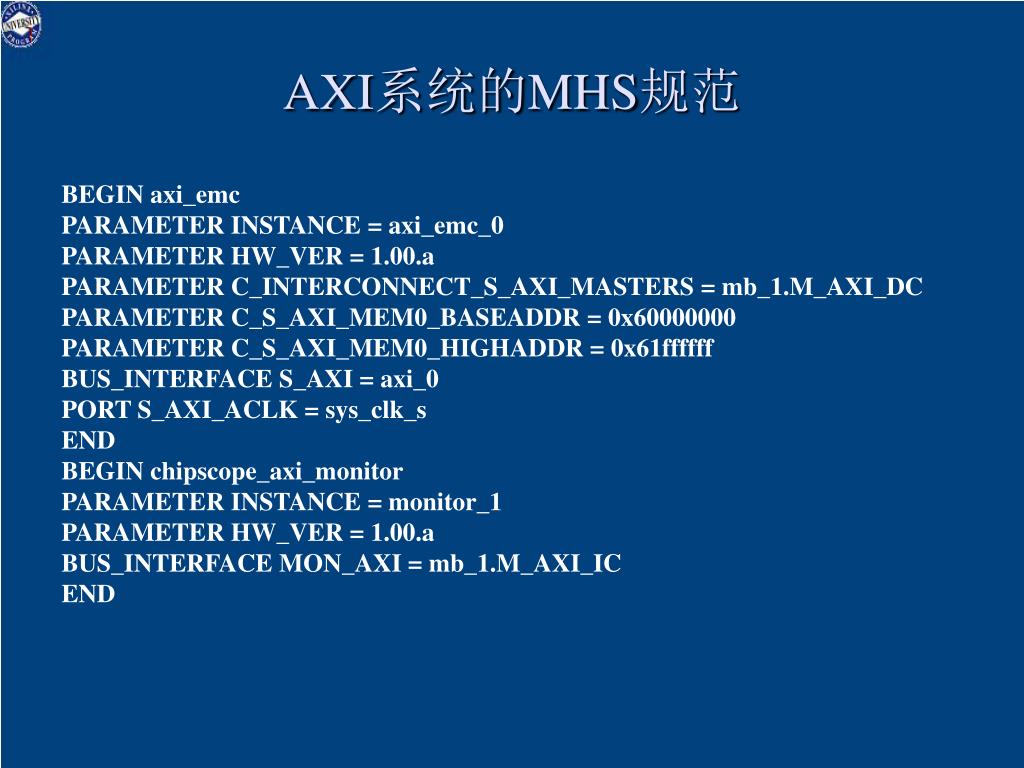 XILINX UNIVERSITY PROGRAM

AXI系统的MHS规范

BEGIN axi_emc
PARAMETER INSTANCE = axi_emc_0
PARAMETER HW_VER = 1.00.a
PARAMETER C_INTERCONNECT_S_AXI_MASTERS = mb_1.M_AXI_DC
PARAMETER C_S_AXI_MEM0_BASEADDR = 0x60000000
PARAMETER C_S_AXI_MEM0_HIGHADDR = 0x61ffffff
BUS_INTERFACE S_AXI = axi_0
PORT S_AXI_ACLK = sys_clk_s
END
BEGIN chipscope_axi_monitor
PARAMETER INSTANCE = monitor_1
PARAMETER HW_VER = 1.00.a
BUS_INTERFACE MON_AXI = mb_1.M_AXI_IC
END